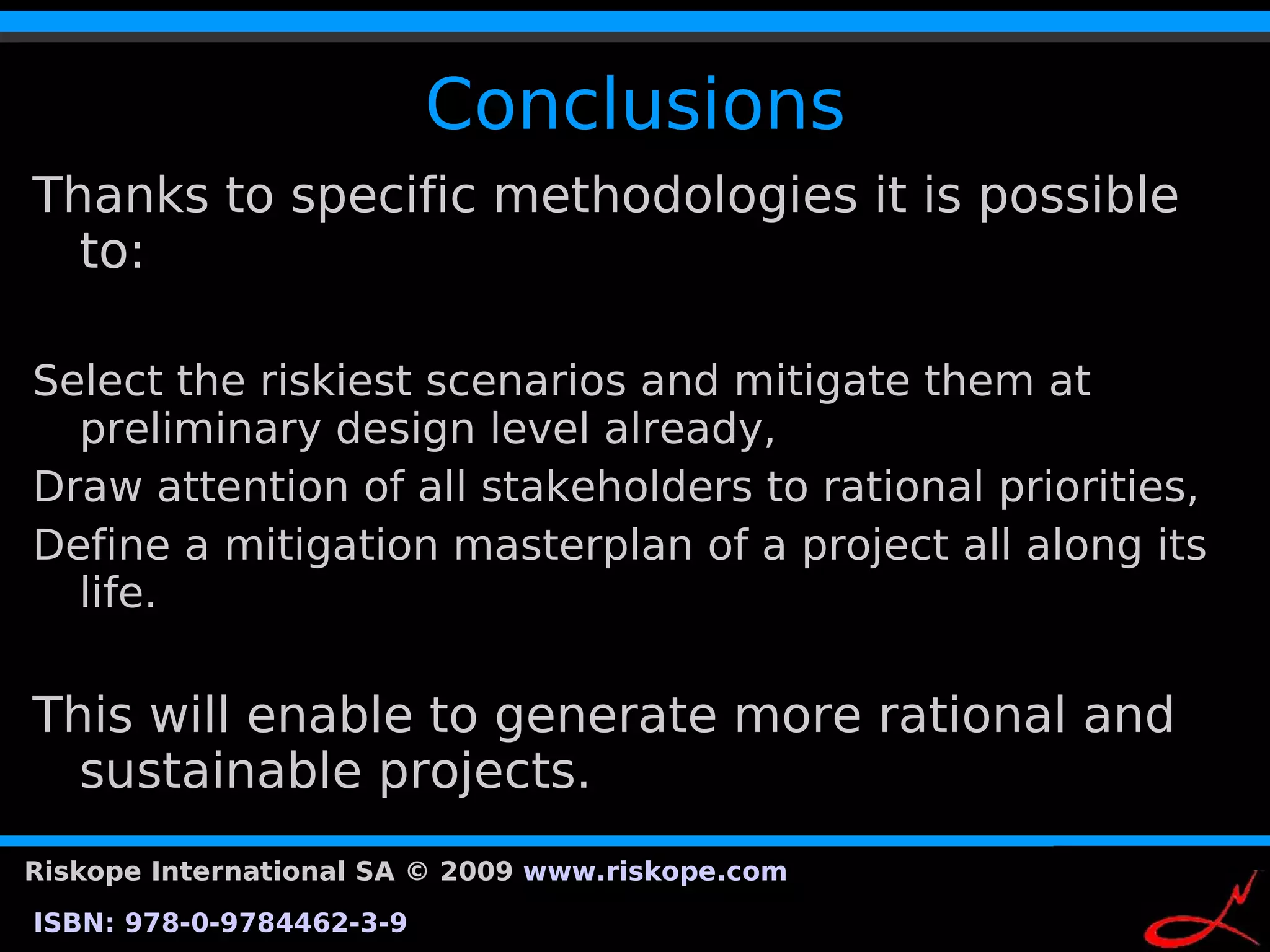 Conclusions

Thanks to specific methodologies it is possible to:

Select the riskiest scenarios and mitigate them at preliminary design level already,

Draw attention of all stakeholders to rational priorities,

Define a mitigation masterplan of a project all along its life.

This will enable to generate more rational and sustainable projects.

Riskope International SA © 2009 www.riskope.com

ISBN: 978-0-9784462-3-9